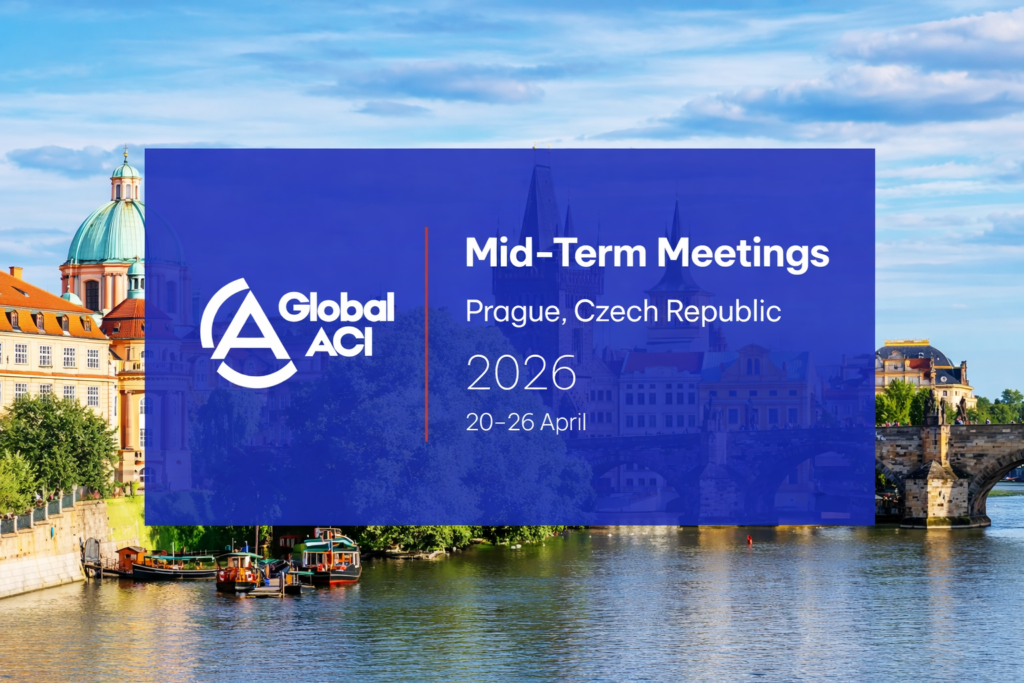 Global ACI

Mid-Term Meetings

Prague, Czech Republic

2026

20-26 April